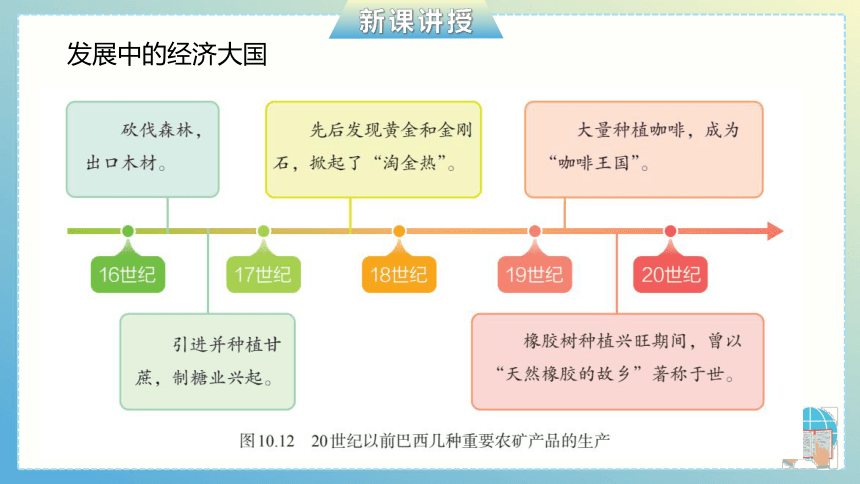 新课讲授

发展中的经济大国

砍伐森林，出口木材。

先后发现黄金和金刚石，掀起了“淘金热”。

大量种植咖啡，成为“咖啡王国”。

16世纪

17世纪

18世纪

19世纪

20世纪

引进并种植甘蔗，制糖业兴起。

橡胶树种植兴旺期间，曾以“天然橡胶的故乡”著称于世。

图10.12　20世纪以前巴西几种重要农矿产品的生产